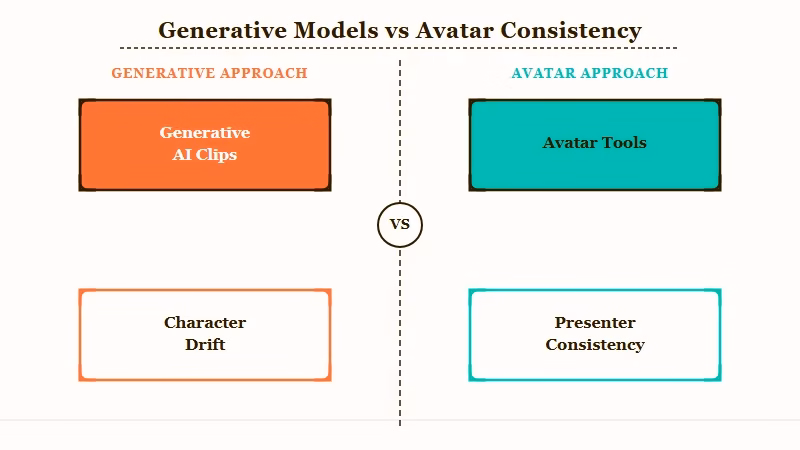 Generative Models vs Avatar Consistency

GENERATIVE APPROACH

Generative AI Clips

Character Drift

VS

AVATAR APPROACH

Avatar Tools

Presenter Consistency